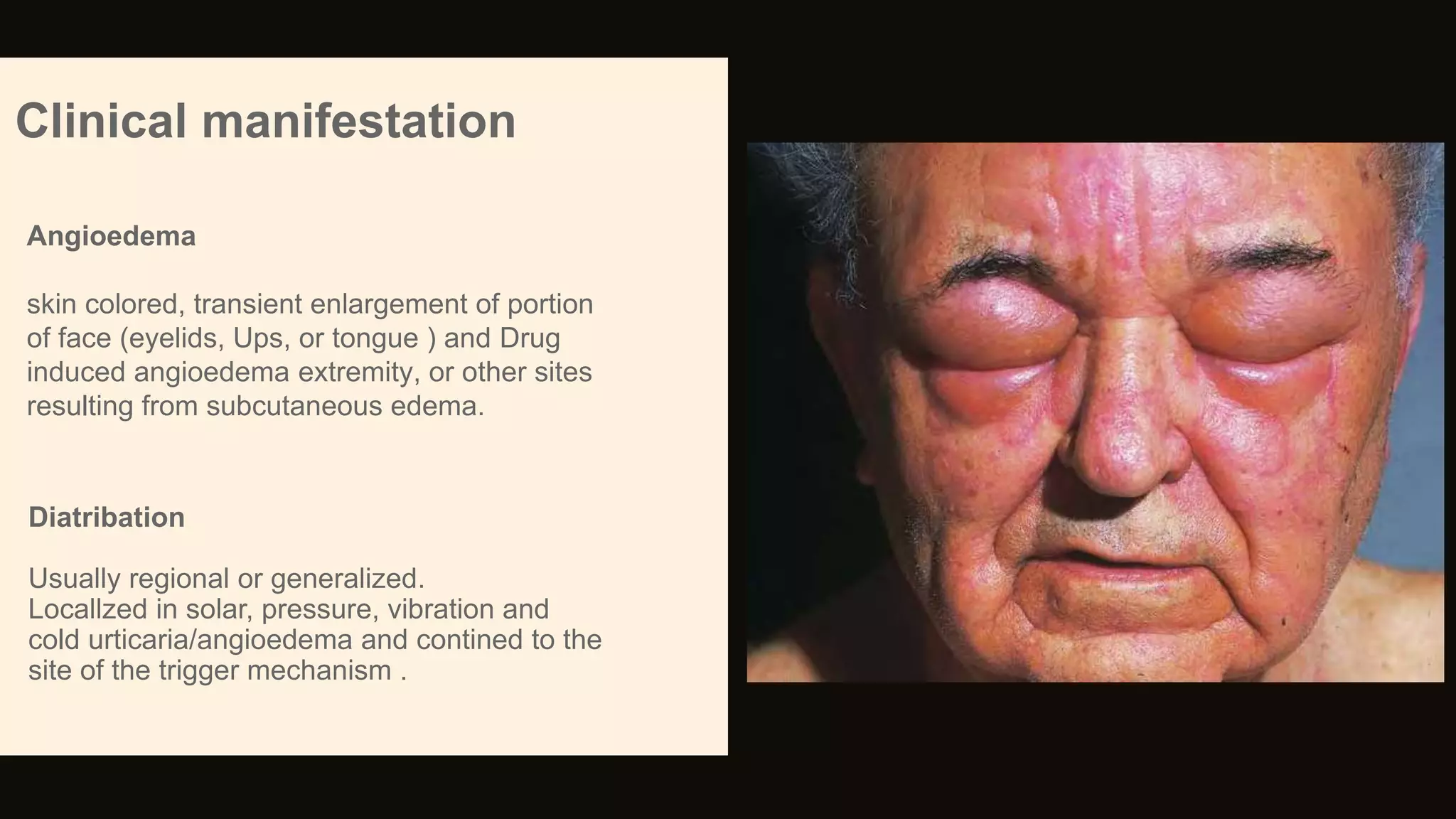 Clinical manifestation

Angioedema

skin colored, transient enlargement of portion of face (eyelids, Ups, or tongue ) and Drug induced angioedema extremity, or other sites resulting from subcutaneous edema.

Diatribation

Usually regional or generalized.
Locallzed in solar, pressure, vibration and cold urticaria/angioedema and contined to the site of the trigger mechanism .